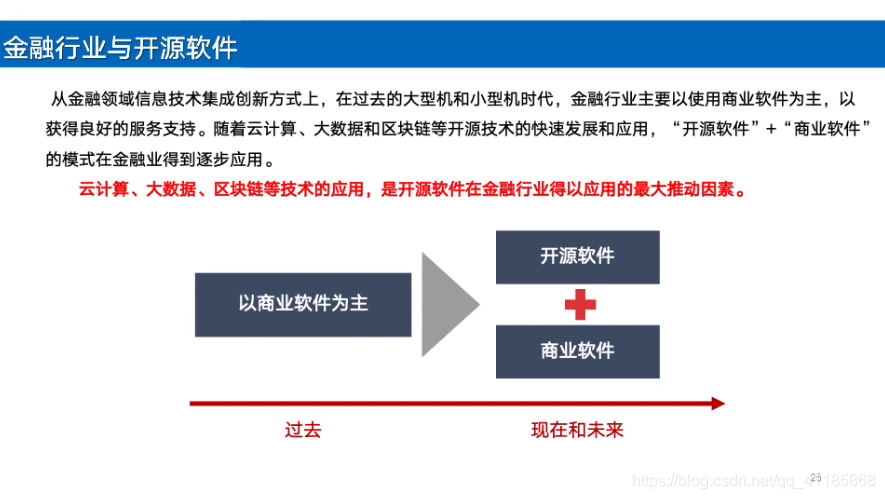 金融行业与开源软件

从金融领域信息技术集成创新方式上，在过去的大型机和小型机时代，金融行业主要以使用商业软件为主，以获得良好的服务支持。随着云计算、大数据和区块链等开源技术的快速发展和应用，“开源软件”+“商业软件”的模式在金融业得到逐步应用。

云计算、大数据、区块链等技术的应用，是开源软件在金融行业得以应用的最大推动因素。

以商业软件为主

开源软件

商业软件

过去

现在和未来

25

https://blog.csdn.net/qq_41185868